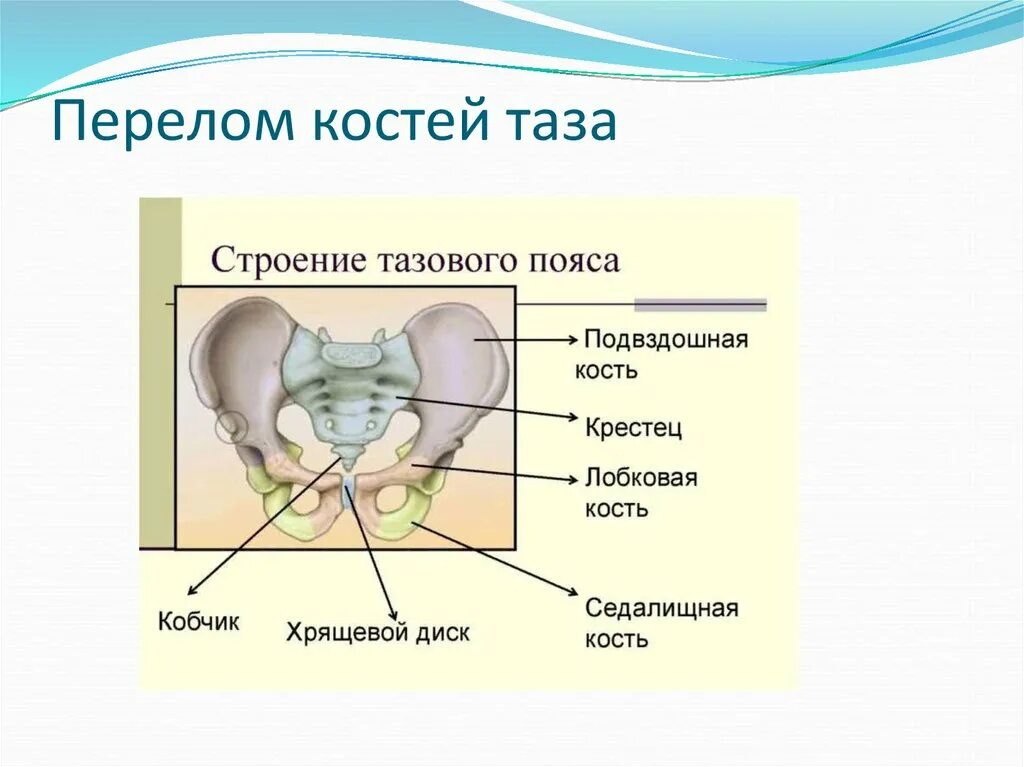 Перелом костей таза

Строение тазового пояса

Подвздошная кость

Крестец

Лобковая кость

Седалищная кость

Кобчик

Хрящевой диск